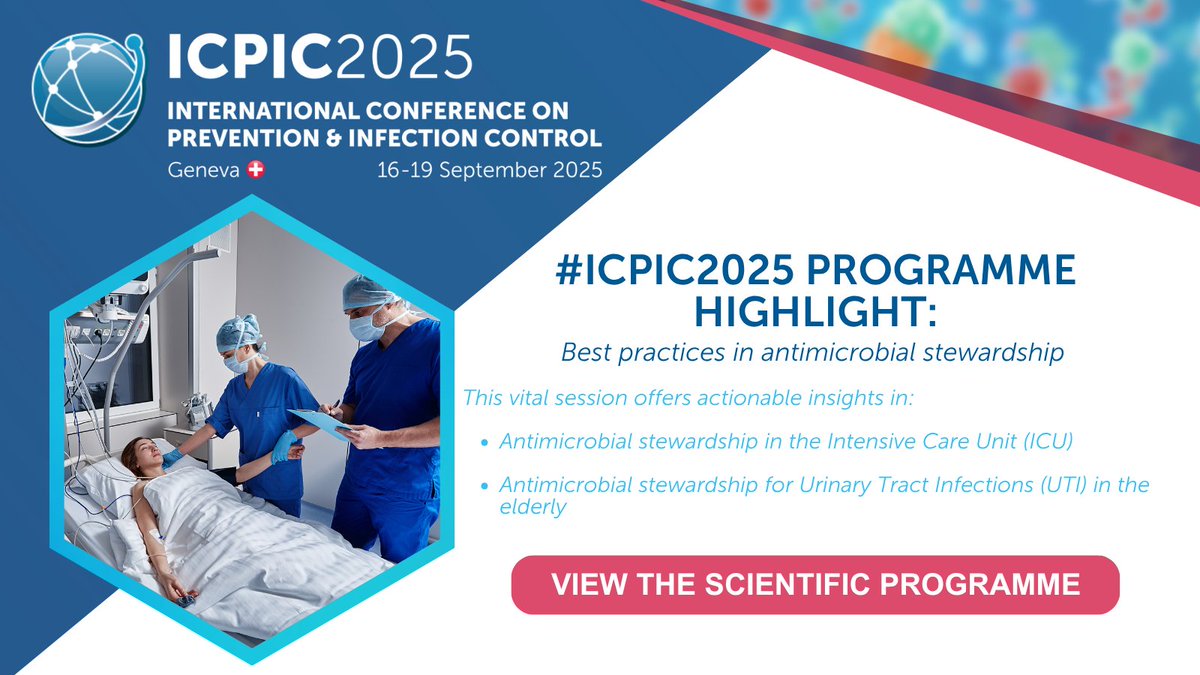 ICPIC2025
INTERNATIONAL CONFERENCE ON PREVENTION & INFECTION CONTROL
Geneva 16-19 September 2025

#ICPIC2025 PROGRAMME HIGHLIGHT:
Best practices in antimicrobial stewardship

This vital session offers actionable insights in:

• Antimicrobial stewardship in the Intensive Care Unit (ICU)
• Antimicrobial stewardship for Urinary Tract Infections (UTI) in the elderly

VIEW THE SCIENTIFIC PROGRAMME